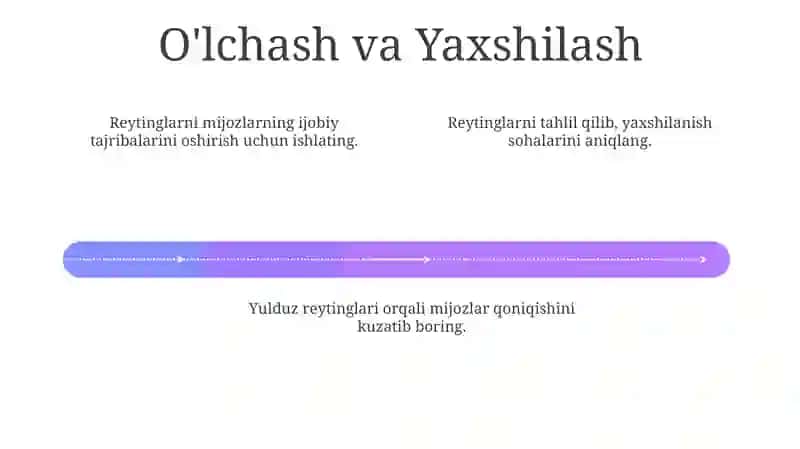 O'lchash va Yaxshilash

Reytinglarni mijozlarning ijobiy tajribalarini oshirish uchun ishlating.

Reytinglarni tahlil qilib, yaxshilanish sohalarini aniqlang.

Yulduz reytinglari orqali mijozlar qoniqishini kuzatib boring.